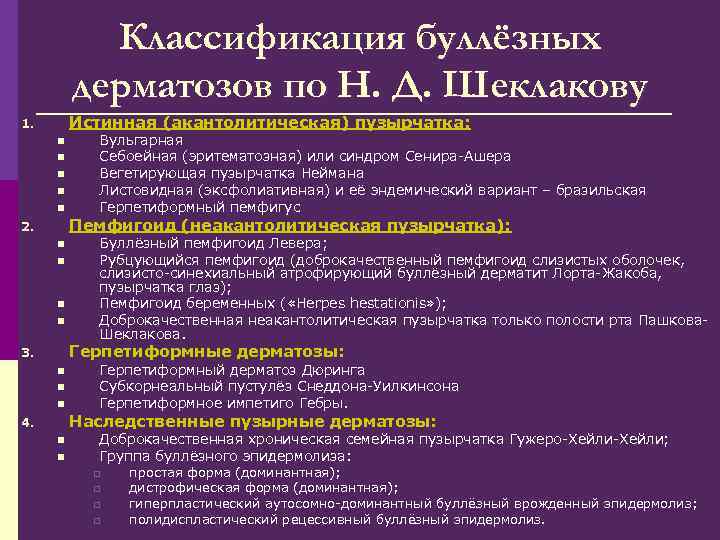 Классификация буллёзных дерматозов по Н. Д. Шеклакову

1. Истинная (акантолитическая) пузырчатка:
- Вульгарная
- Себоейная (эритематозная) или синдром Сенира-Ашера
- Вегетирующая пузырчатка Неймана
- Листовидная (эксфолиативная) и её эндемический вариант – бразильская
- Герпетиформный пемфигус

2. Пемфигоид (неакантолитическая пузырчатка):
- Буллёзный пемфигоид Левера;
- Рубцующийся пемфигоид (доброкачественный пемфигоид слизистых оболочек, слизисто-синехиальный атрофирующий буллёзный дерматит Лорта-Жакоба, пузырчатка глаз);
- Пемфигоид беременных («Herpes hestationis»);
- Доброкачественная неакантолитическая пузырчатка только полости рта Пашкова-Шеклакова.

3. Герпетиформные дерматозы:
- Герпетиформный дерматоз Дюринга
- Субкорнеальный пустулёз Снеддона-Уилкинсона
- Герпетиформное импетиго Гебры.

4. Наследственные пузырные дерматозы:
- Доброкачественная хроническая семейная пузырчатка Гужеро-Хейли-Хейли;
- Группа буллёзного эпидермолиза:
  - простая форма (доминантная);
  - дистрофическая форма (доминантная);
  - гиперпластический аутосомно-доминантный буллёзный врожденный эпидермолиз;
  - полидиспластический рецессивный буллёзный эпидермолиз.